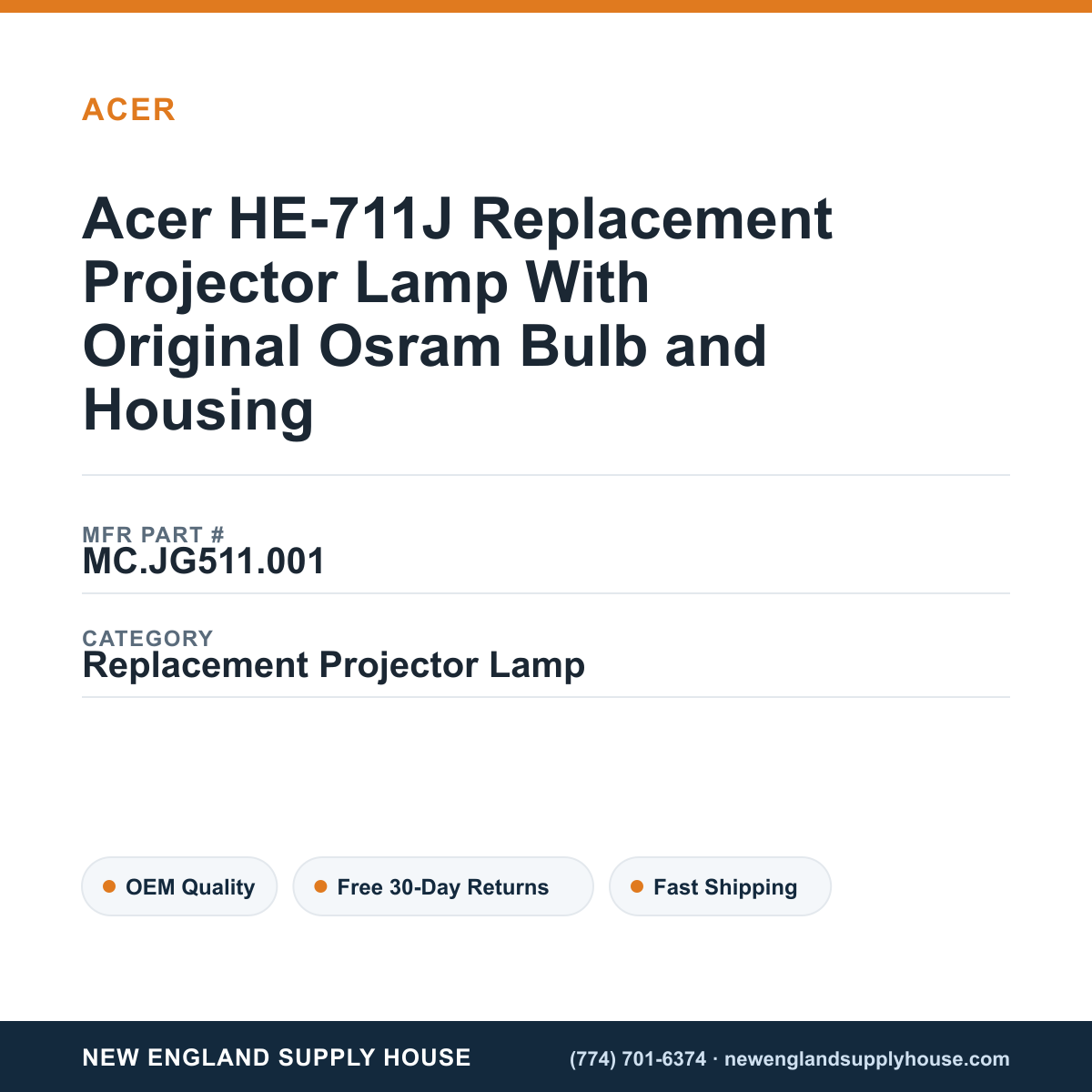 ACER

Acer HE-711J Replacement Projector Lamp With Original Osram Bulb and Housing

MFR PART #
MC.JG511.001

CATEGORY
Replacement Projector Lamp

OEM Quality
Free 30-Day Returns
Fast Shipping

NEW ENGLAND SUPPLY HOUSE
(774) 701-6374 · newenglandsupplyhouse.com